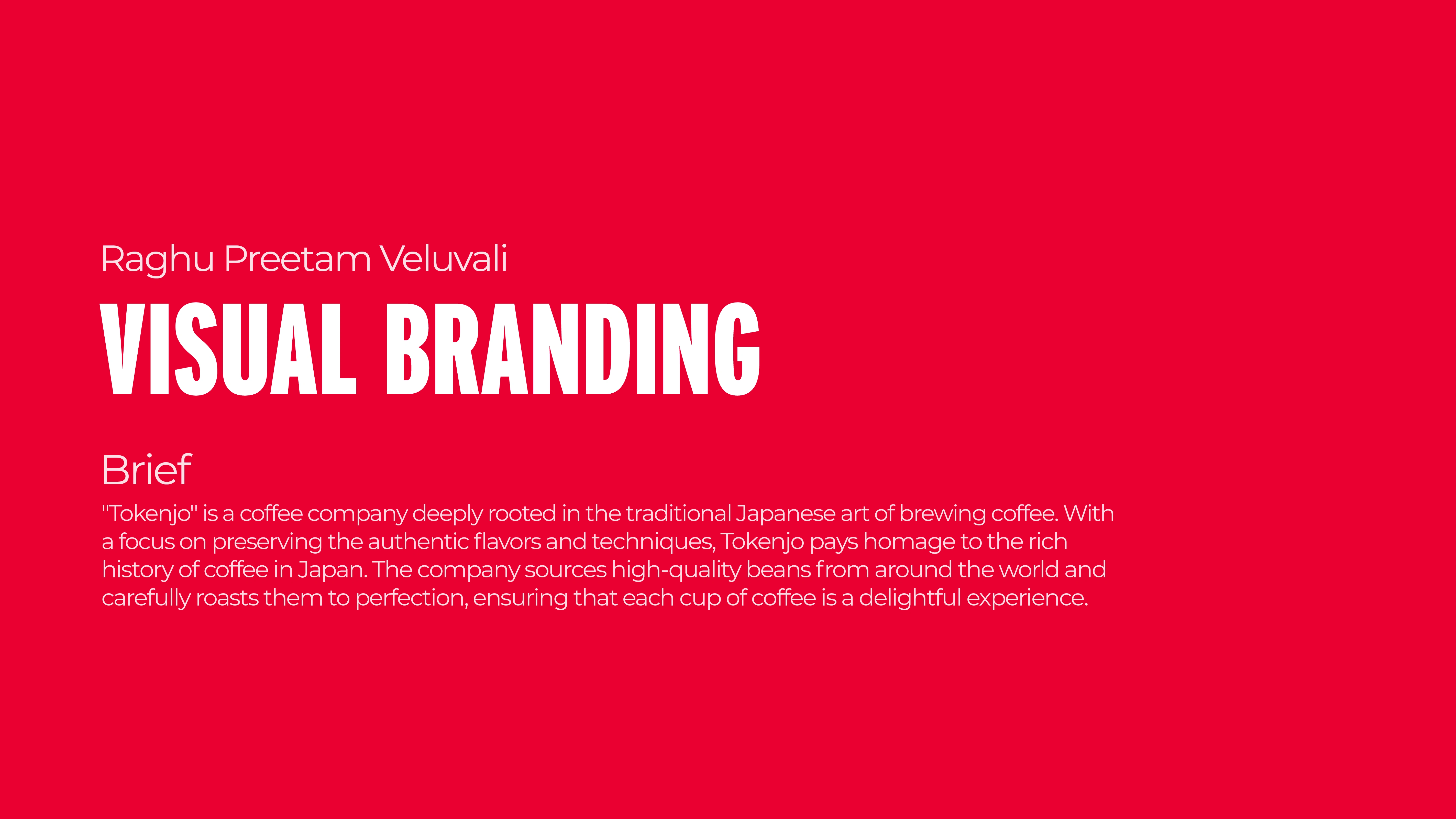 Raghu Preetam Veluvali

VISUAL BRANDING

Brief

"Tokenjo" is a coffee company deeply rooted in the traditional Japanese art of brewing coffee. With a focus on preserving the authentic flavors and techniques, Tokenjo pays homage to the rich history of coffee in Japan. The company sources high-quality beans from around the world and carefully roasts them to perfection, ensuring that each cup of coffee is a delightful experience.